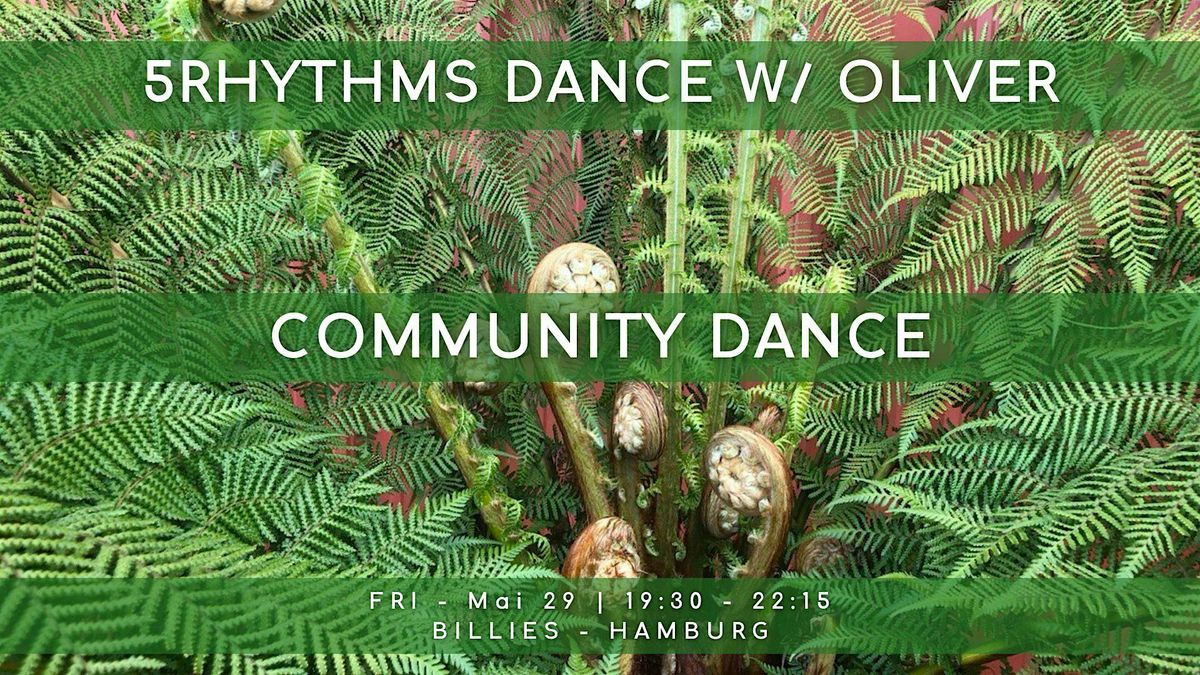 5RHYTHMS DANCE W/ OLIVER

COMMUNITY DANCE

FRI - Mai 29 | 19:30 - 22:15
BILLIES - HAMBURG